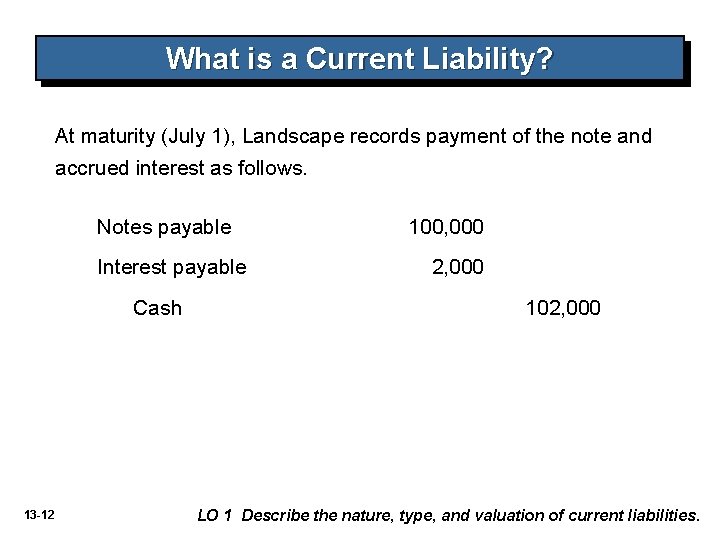 What is a Current Liability?

At maturity (July 1), Landscape records payment of the note and accrued interest as follows.

| | | |
|---|---|---|
| Notes payable | 100,000 | |
| Interest payable | 2,000 | |
| Cash | | 102,000 |

13-12

LO 1 Describe the nature, type, and valuation of current liabilities.